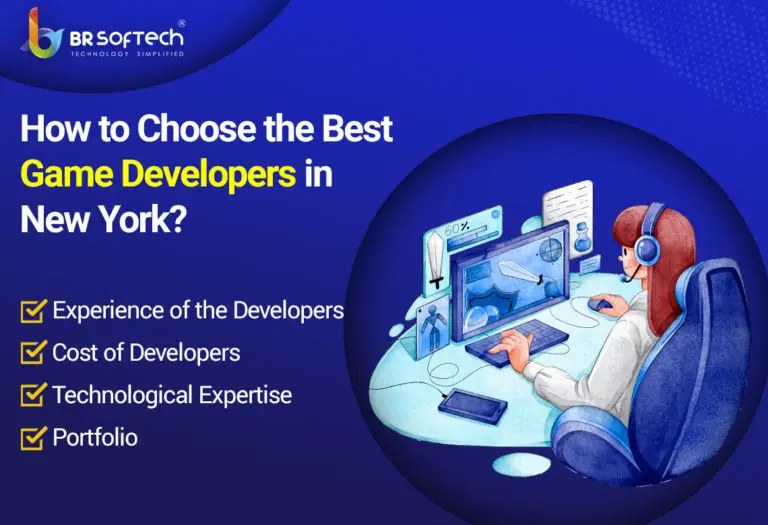 BR SOFTECH®
TECHNOLOGY SIMPLIFIED

How to Choose the Best Game Developers in New York?

Experience of the Developers
Cost of Developers
Technological Expertise
Portfolio

60%